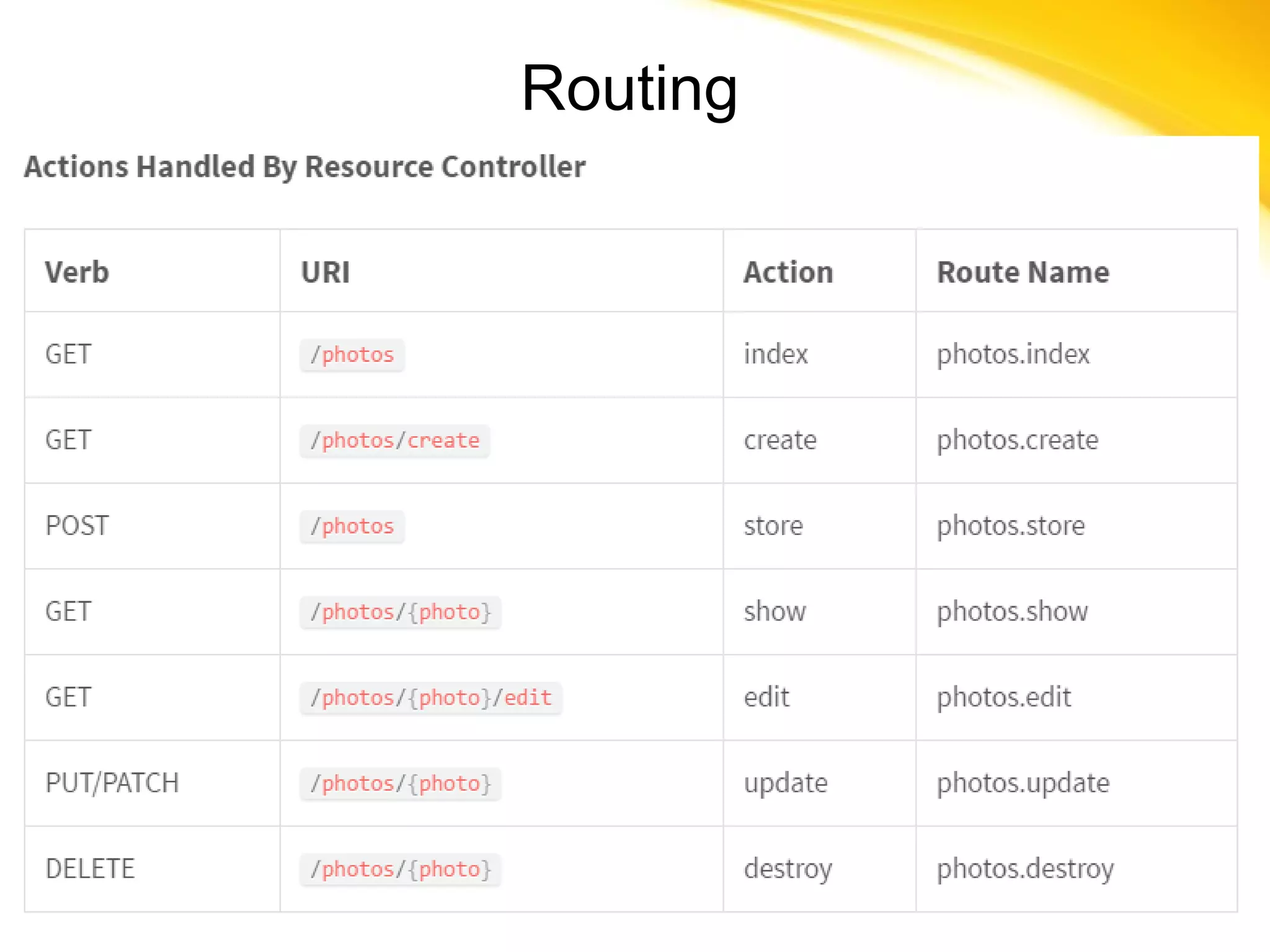 Routing

Actions Handled By Resource Controller

| Verb | URI | Action | Route Name |
|---|---|---|---|
| GET | /photos | index | photos.index |
| GET | /photos/create | create | photos.create |
| POST | /photos | store | photos.store |
| GET | /photos/{photo} | show | photos.show |
| GET | /photos/{photo}/edit | edit | photos.edit |
| PUT/PATCH | /photos/{photo} | update | photos.update |
| DELETE | /photos/{photo} | destroy | photos.destroy |